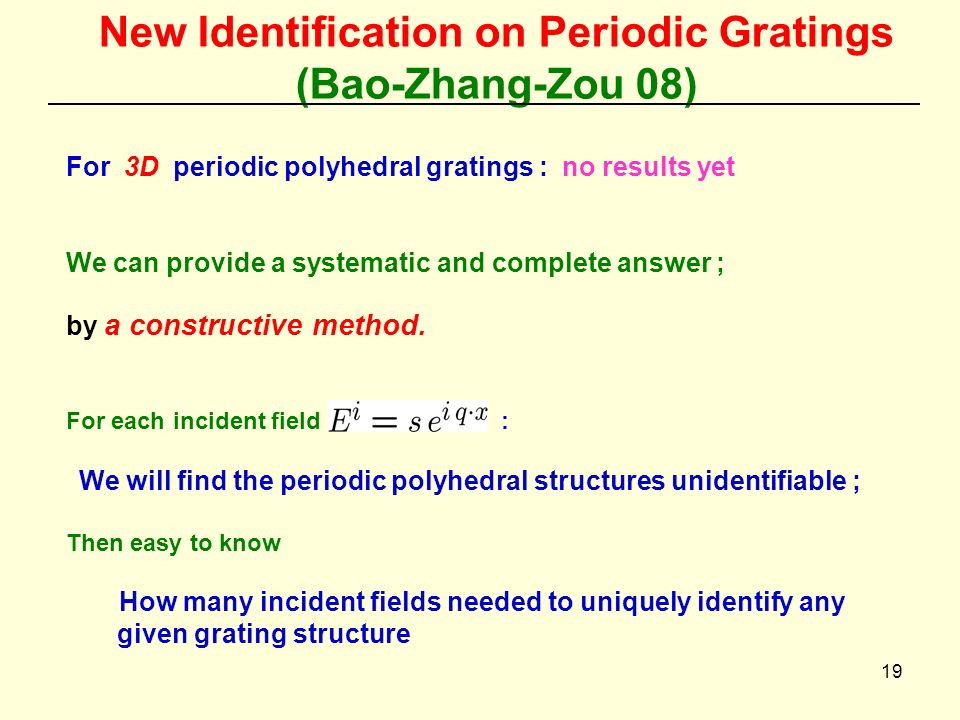 New Identification on Periodic Gratings
(Bao-Zhang-Zou 08)

For 3D periodic polyhedral gratings : no results yet

We can provide a systematic and complete answer ;

by a constructive method.

For each incident field $E^i = s\, e^{i\, q \cdot x}$ :

We will find the periodic polyhedral structures unidentifiable ;

Then easy to know

How many incident fields needed to uniquely identify any given grating structure

19